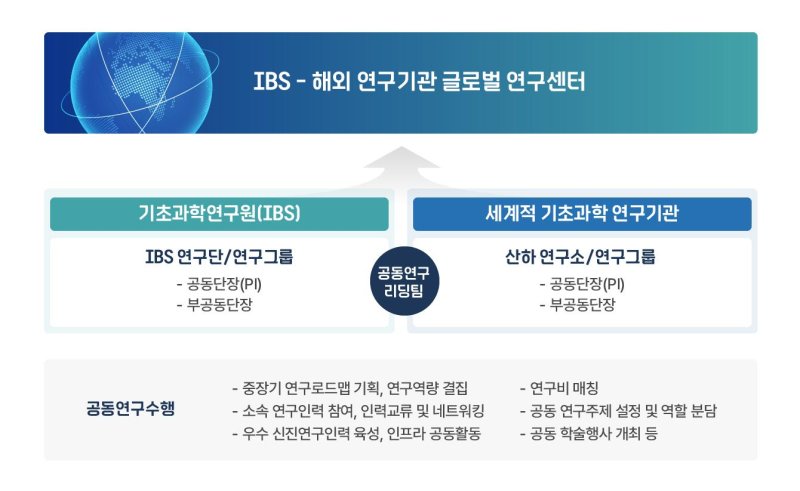 IBS - 해외 연구기관 글로벌 연구센터

기초과학연구원(IBS)

IBS 연구단/연구그룹
- 공동단장(PI)
- 부공동단장

공동연구
리딩팀

세계적 기초과학 연구기관

산하 연구소/연구그룹
- 공동단장(PI)
- 부공동단장

공동연구수행

- 중장기 연구로드맵 기획, 연구역량 결집
- 소속 연구인력 참여, 인력교류 및 네트워킹
- 우수 신진연구인력 육성, 인프라 공동활동

- 연구비 매칭
- 공동 연구주제 설정 및 역할 분담
- 공동 학술행사 개최 등